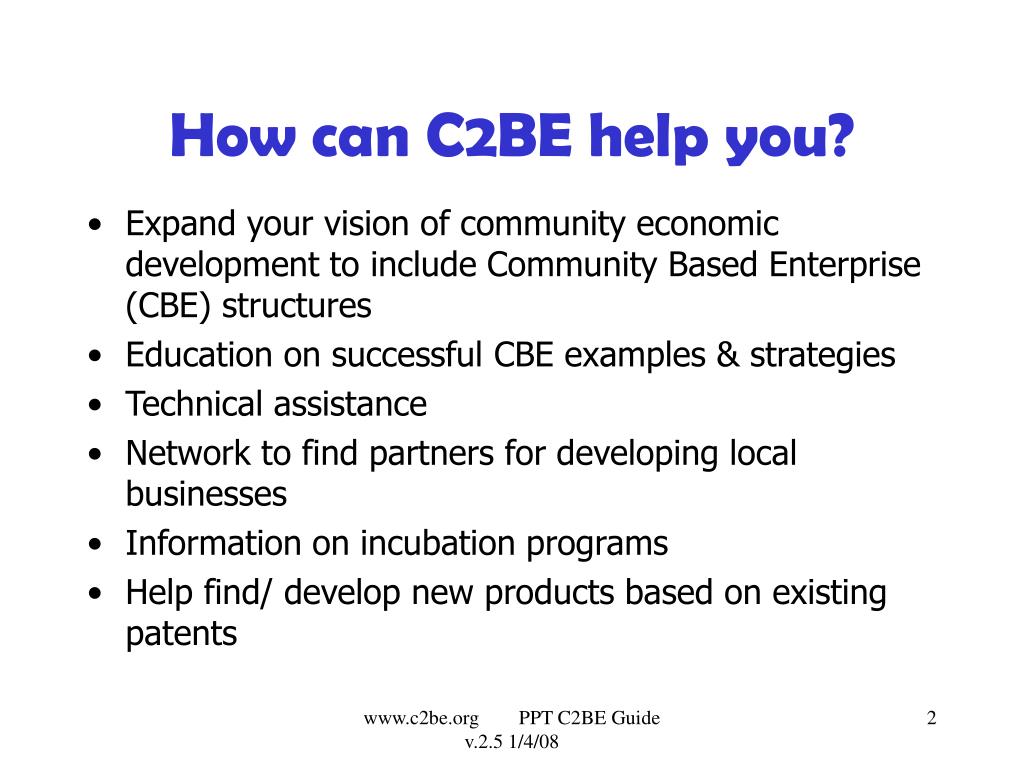 How can C2BE help you?

• Expand your vision of community economic development to include Community Based Enterprise (CBE) structures
• Education on successful CBE examples & strategies
• Technical assistance
• Network to find partners for developing local businesses
• Information on incubation programs
• Help find/ develop new products based on existing patents

www.c2be.org PPT C2BE Guide v.2.5 1/4/08

2